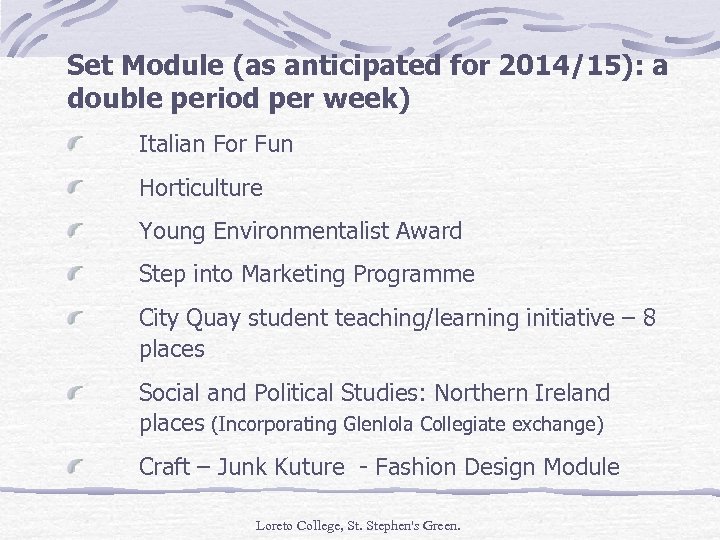 Set Module (as anticipated for 2014/15): a double period per week)

Italian For Fun

Horticulture

Young Environmentalist Award

Step into Marketing Programme

City Quay student teaching/learning initiative – 8 places

Social and Political Studies: Northern Ireland places (Incorporating Glenlola Collegiate exchange)

Craft – Junk Kuture - Fashion Design Module

Loreto College, St. Stephen's Green.